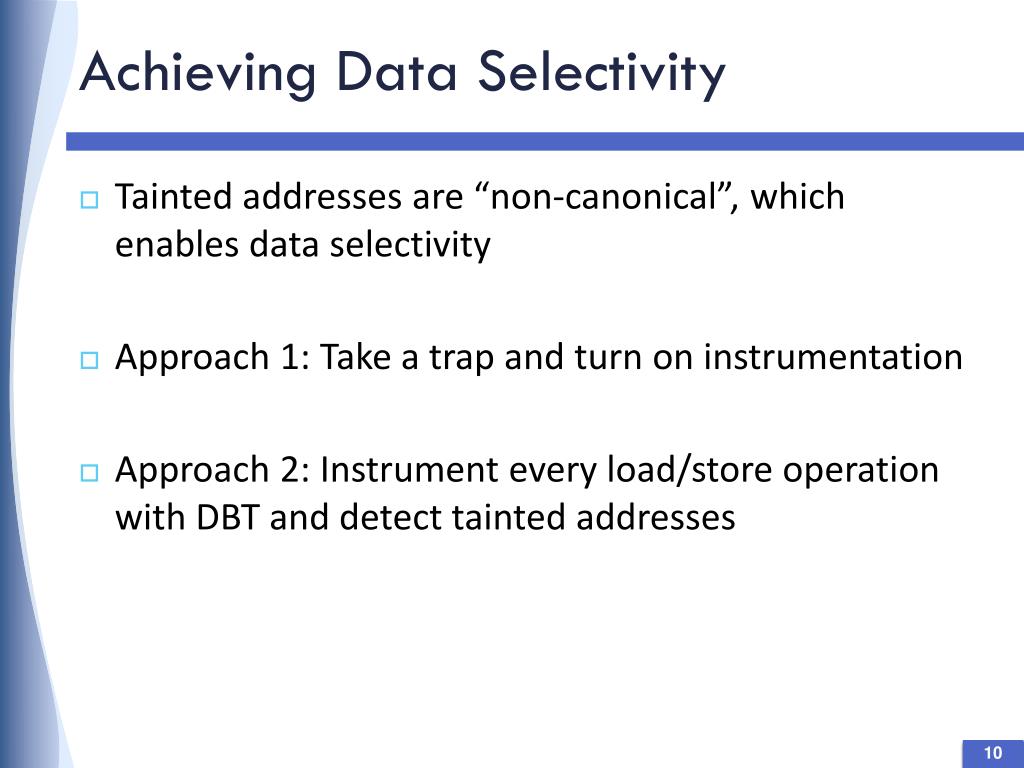 Achieving Data Selectivity

Tainted addresses are “non-canonical”, which enables data selectivity

Approach 1: Take a trap and turn on instrumentation

Approach 2: Instrument every load/store operation with DBT and detect tainted addresses

10